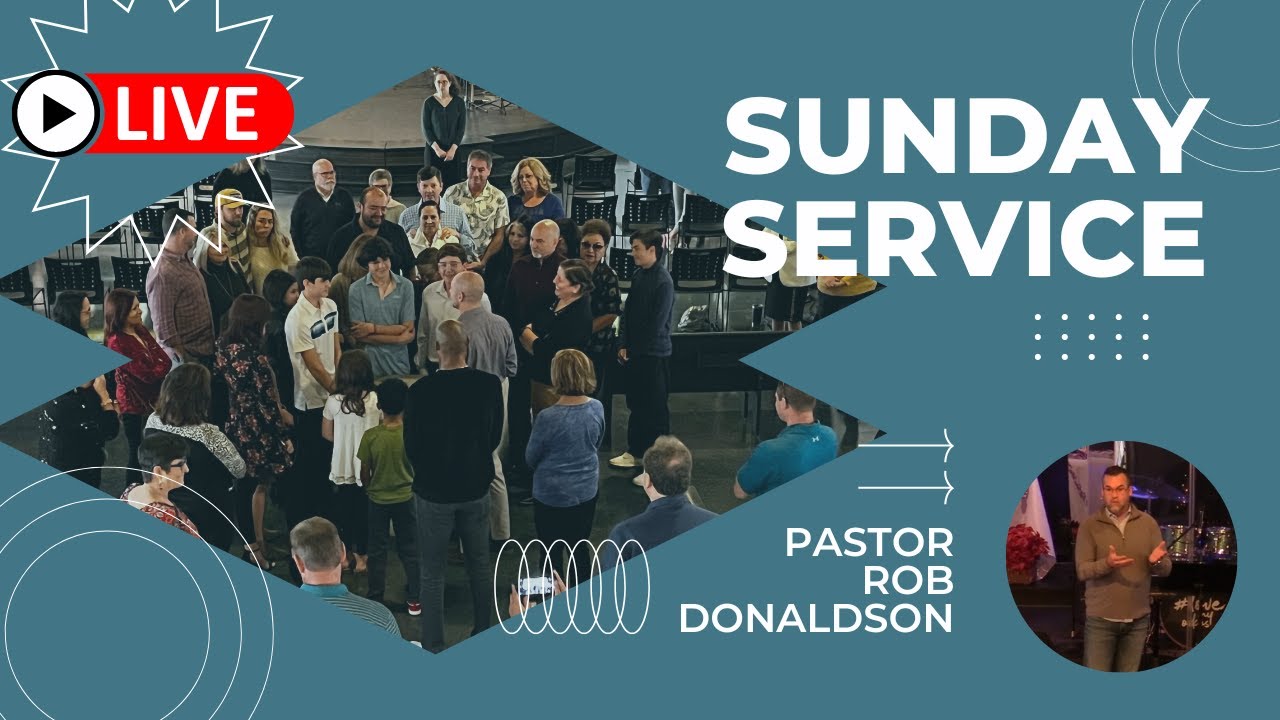 LIVE

SUNDAY SERVICE

PASTOR ROB DONALDSON